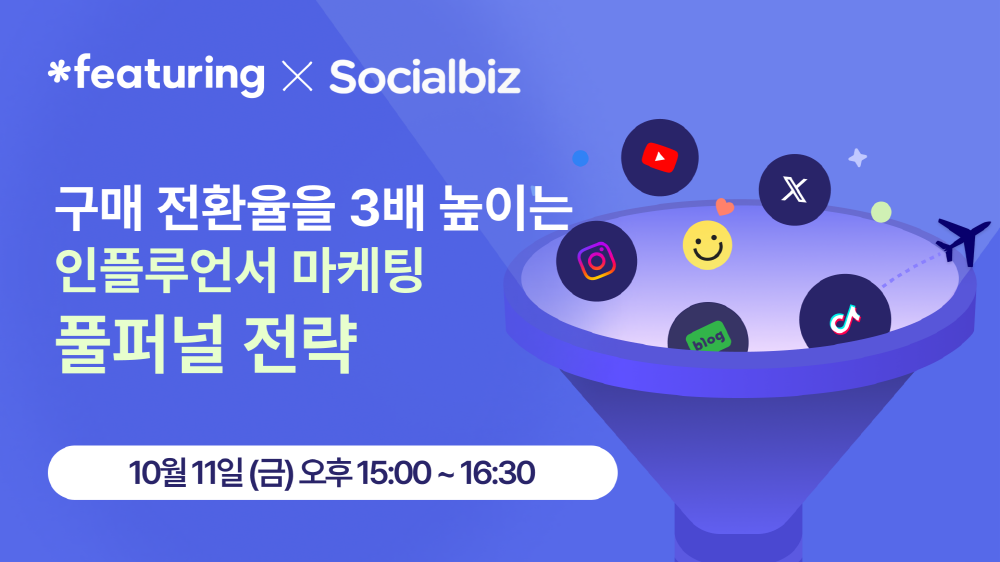 *featuring × Socialbiz

구매 전환율을 3배 높이는
인플루언서 마케팅
풀퍼널 전략

blog

10월 11일 (금) 오후 15:00 ~ 16:30